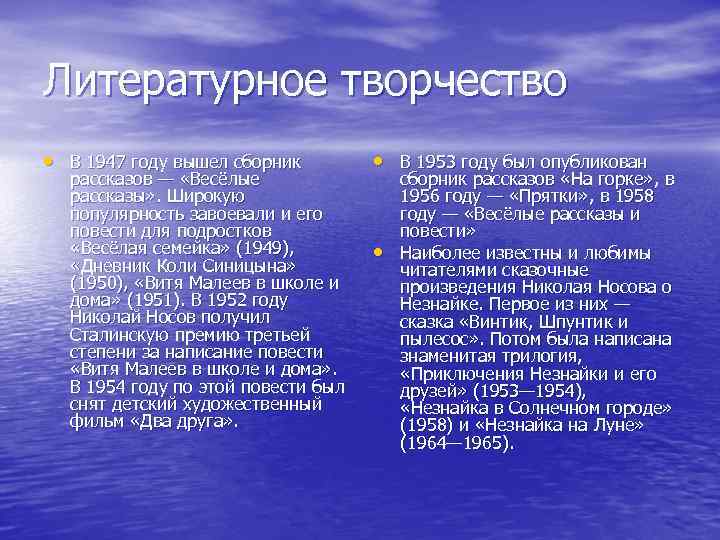 Литературное творчество

• В 1947 году вышел сборник рассказов — «Весёлые рассказы». Широкую популярность завоевали и его повести для подростков «Весёлая семейка» (1949), «Дневник Коли Синицына» (1950), «Витя Малеев в школе и дома» (1951). В 1952 году Николай Носов получил Сталинскую премию третьей степени за написание повести «Витя Малеев в школе и дома». В 1954 году по этой повести был снят детский художественный фильм «Два друга».

• В 1953 году был опубликован сборник рассказов «На горке», в 1956 году — «Прятки», в 1958 году — «Весёлые рассказы и повести»

• Наиболее известны и любимы читателями сказочные произведения Николая Носова о Незнайке. Первое из них — сказка «Винтик, Шпунтик и пылесос». Потом была написана знаменитая трилогия, «Приключения Незнайки и его друзей» (1953—1954), «Незнайка в Солнечном городе» (1958) и «Незнайка на Луне» (1964—1965).